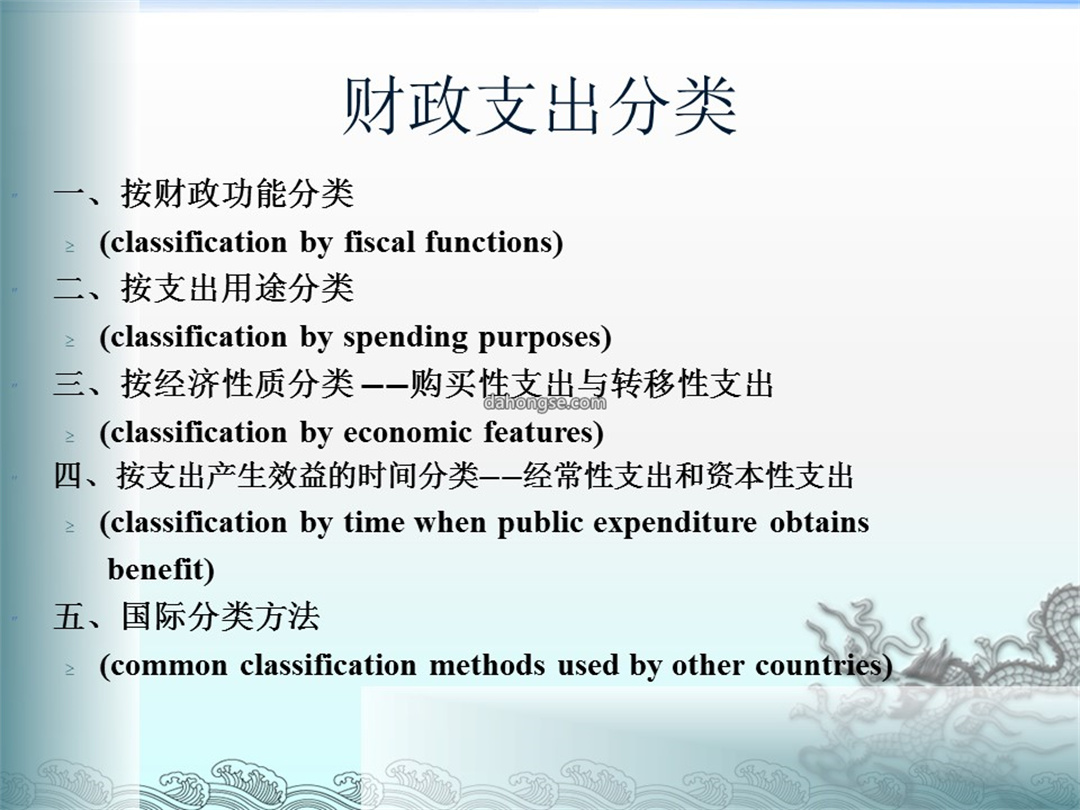 财政支出分类

一、按财政功能分类

≥ (classification by fiscal functions)

二、按支出用途分类

≥ (classification by spending purposes)

三、按经济性质分类 ——购买性支出与转移性支出

dahongse.com

≥ (classification by economic features)

四、按支出产生效益的时间分类——经常性支出和资本性支出

≥ (classification by time when public expenditure obtains benefit)

五、国际分类方法

≥ (common classification methods used by other countries)